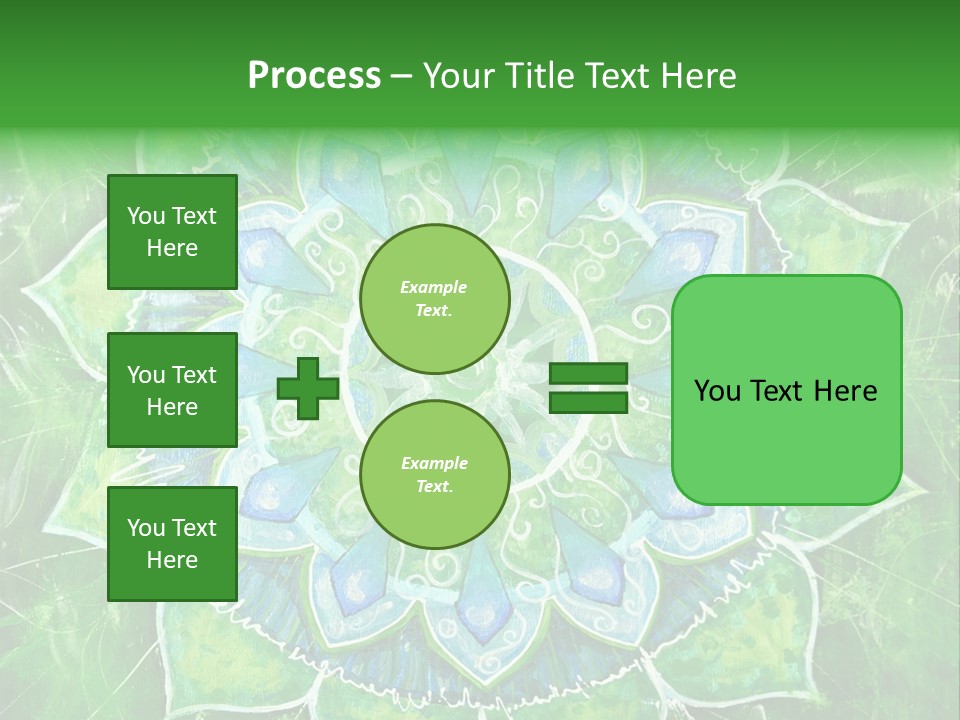 Process – Your Title Text Here

You Text Here

You Text Here

You Text Here

Example Text.

Example Text.

You Text Here